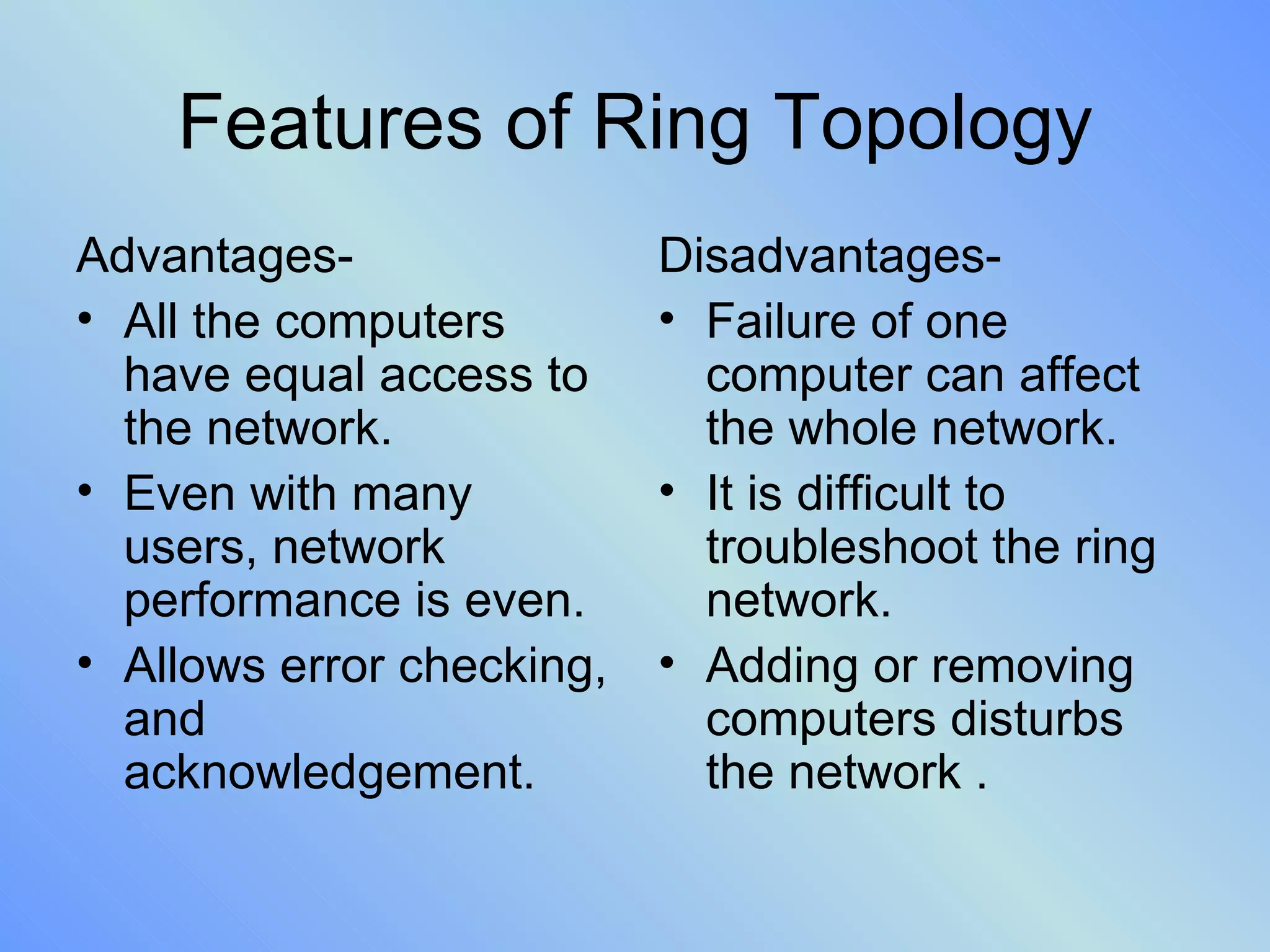 Features of Ring Topology

Advantages-
• All the computers have equal access to the network.
• Even with many users, network performance is even.
• Allows error checking, and acknowledgement.

Disadvantages-
• Failure of one computer can affect the whole network.
• It is difficult to troubleshoot the ring network.
• Adding or removing computers disturbs the network .